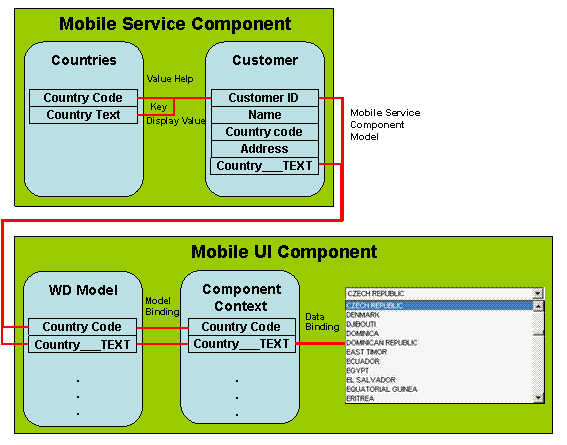 Mobile Service Component

Countries

Country Code
Country Text

Value Help
Key
Display Value

Customer

Customer ID
Name
Country code
Address
Country___TEXT

Mobile Service Component Model

Mobile UI Component

WD Model

Country Code
Country___TEXT

.
.
.

Model Binding

Component Context

Country Code
Country___TEXT

.
.
.

Data Binding

CZECH REPUBLIC
CZECH REPUBLIC
DENMARK
DJIBOUTI
DOMINICA
DOMINICAN REPUBLIC
EAST TIMOR
ECUADOR
EGYPT
EL SALVADOR
EQUATORIAL GUINEA
ERITREA